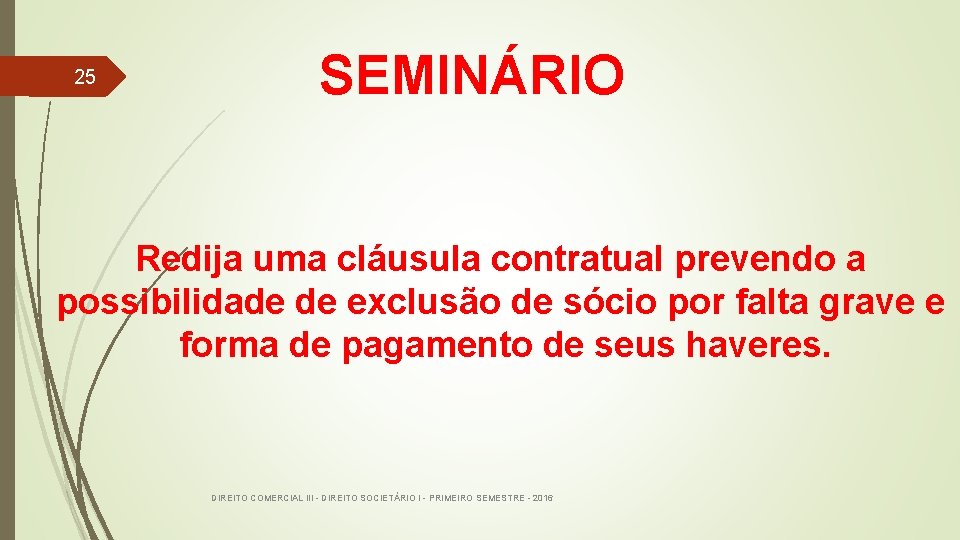 25

SEMINÁRIO

Redija uma cláusula contratual prevendo a possibilidade de exclusão de sócio por falta grave e forma de pagamento de seus haveres.

DIREITO COMERCIAL III - DIREITO SOCIETÁRIO I - PRIMEIRO SEMESTRE - 2016